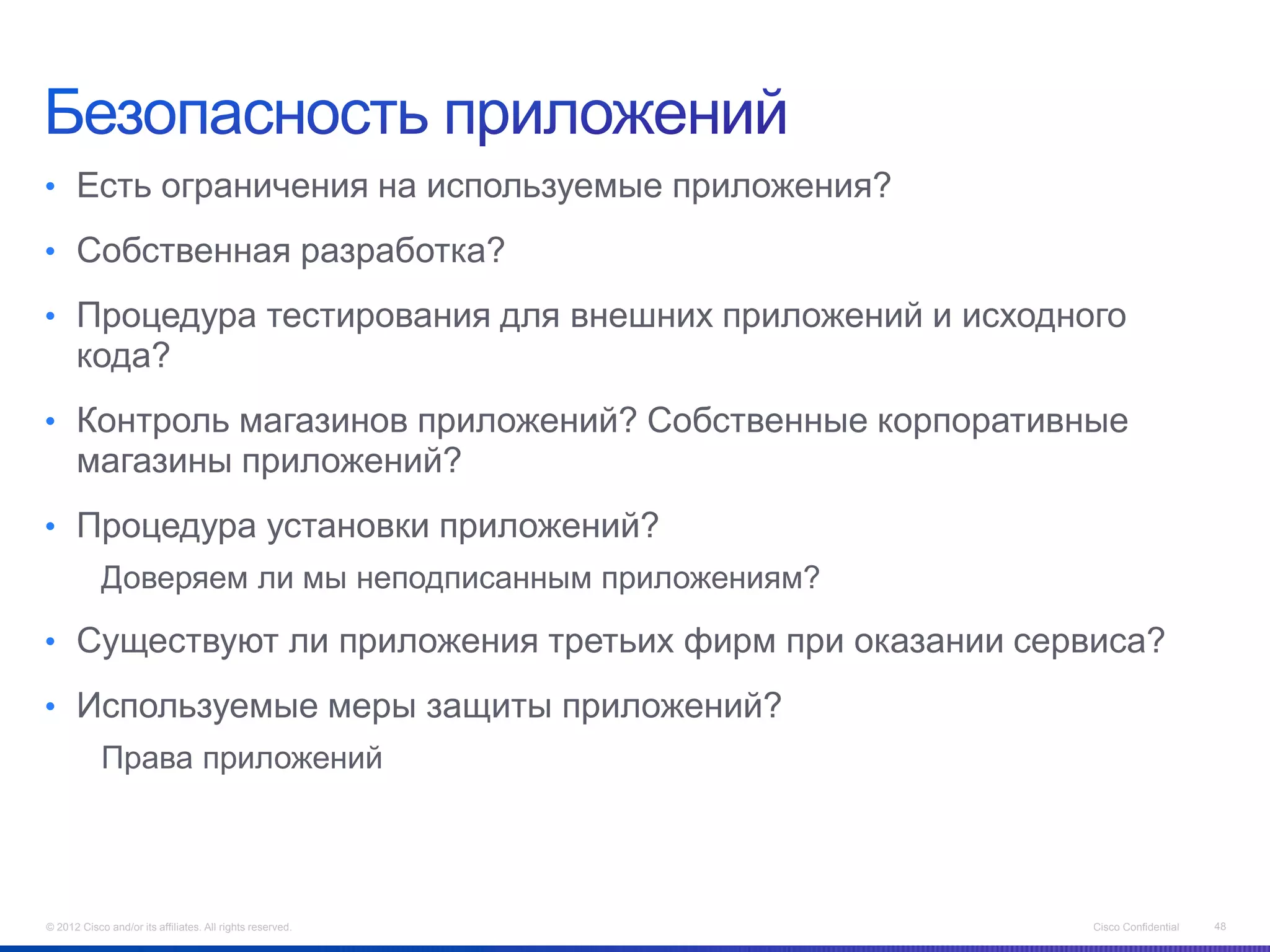 Безопасность приложений

• Есть ограничения на используемые приложения?

• Собственная разработка?

• Процедура тестирования для внешних приложений и исходного кода?

• Контроль магазинов приложений? Собственные корпоративные магазины приложений?

• Процедура установки приложений?

Доверяем ли мы неподписанным приложениям?

• Существуют ли приложения третьих фирм при оказании сервиса?

• Используемые меры защиты приложений?

Права приложений

© 2012 Cisco and/or its affiliates. All rights reserved.

Cisco Confidential

48